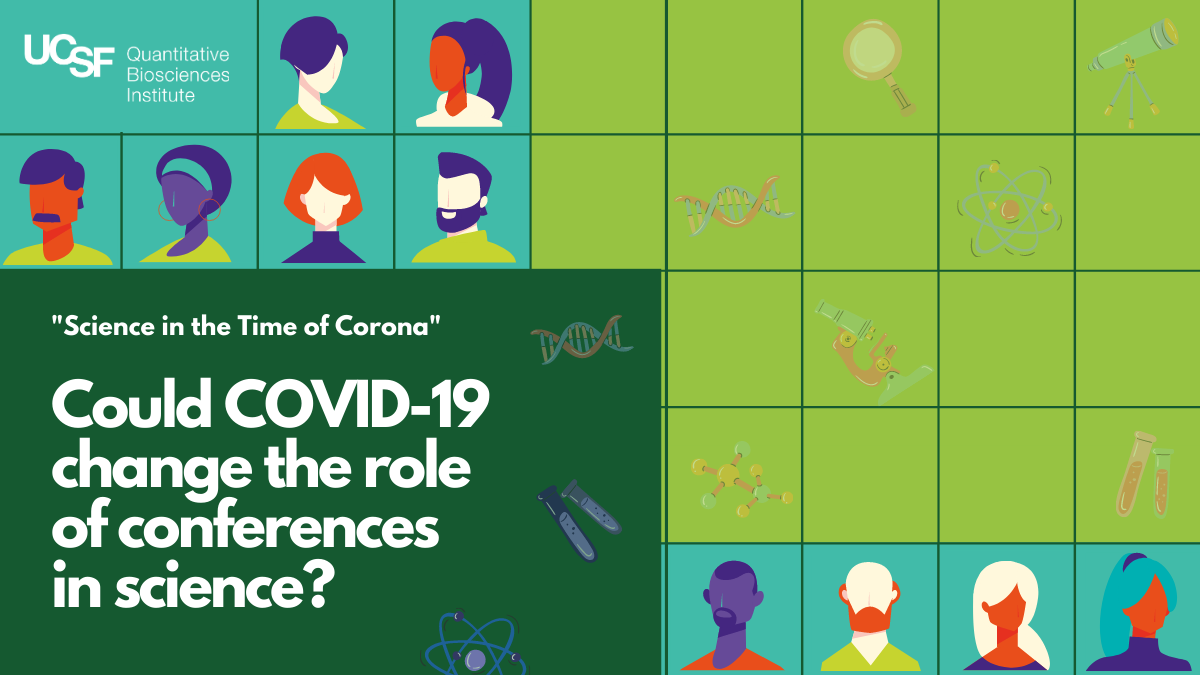 UCSF Quantitative Biosciences Institute

"Science in the Time of Corona"

Could COVID-19 change the role of conferences in science?